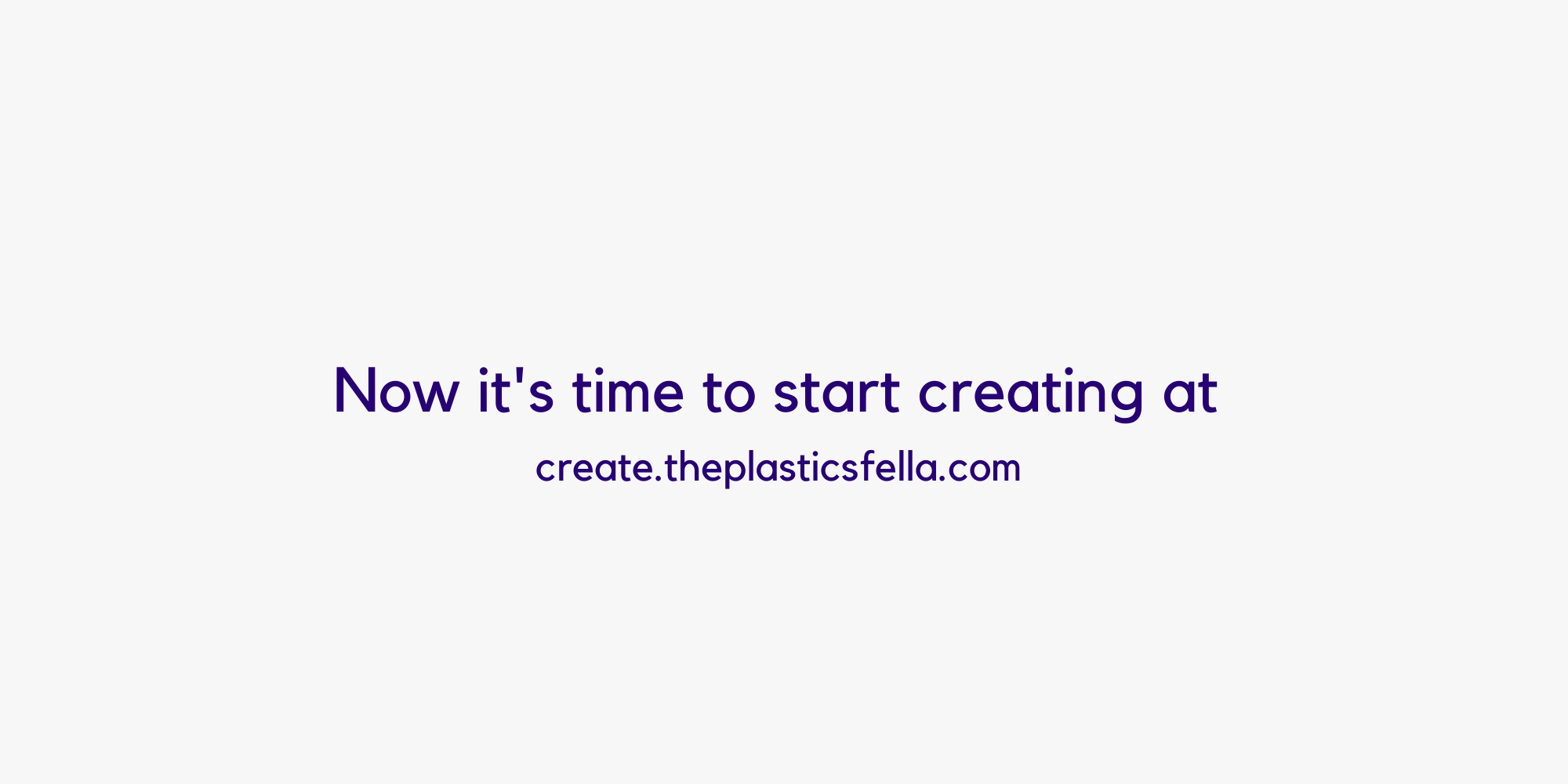 Now it's time to start creating at

create.theplasticsfella.com